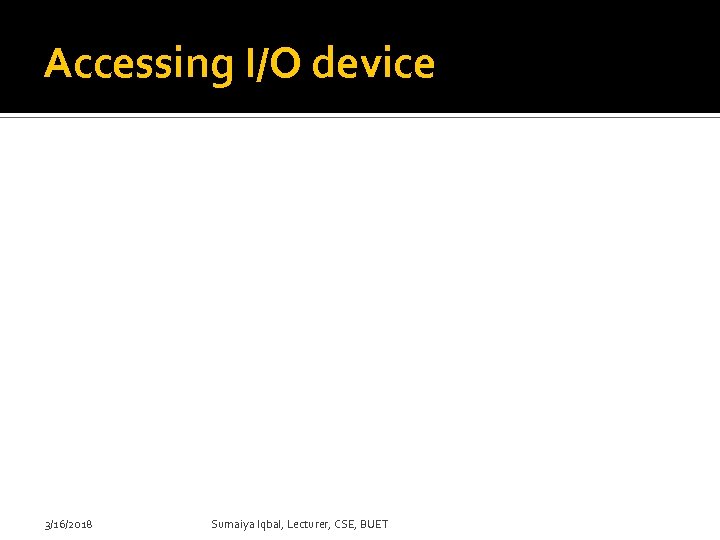 Accessing I/O device

3/16/2018

Sumaiya Iqbal, Lecturer, CSE, BUET